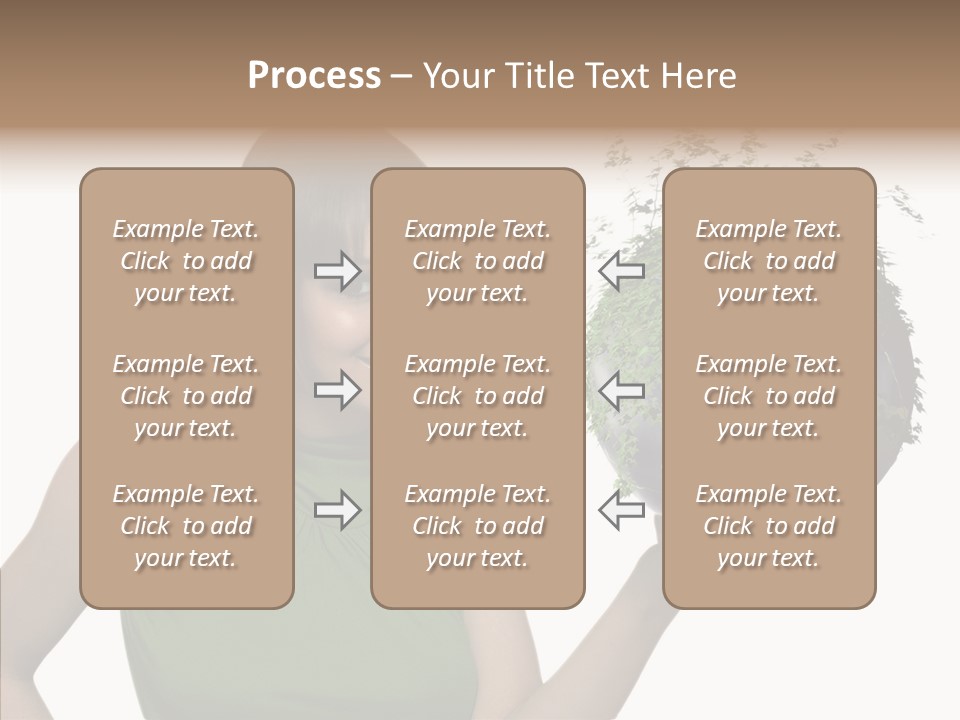 Process – Your Title Text Here

Example Text. Click to add your text.

Example Text. Click to add your text.

Example Text. Click to add your text.

Example Text. Click to add your text.

Example Text. Click to add your text.

Example Text. Click to add your text.

Example Text. Click to add your text.

Example Text. Click to add your text.

Example Text. Click to add your text.